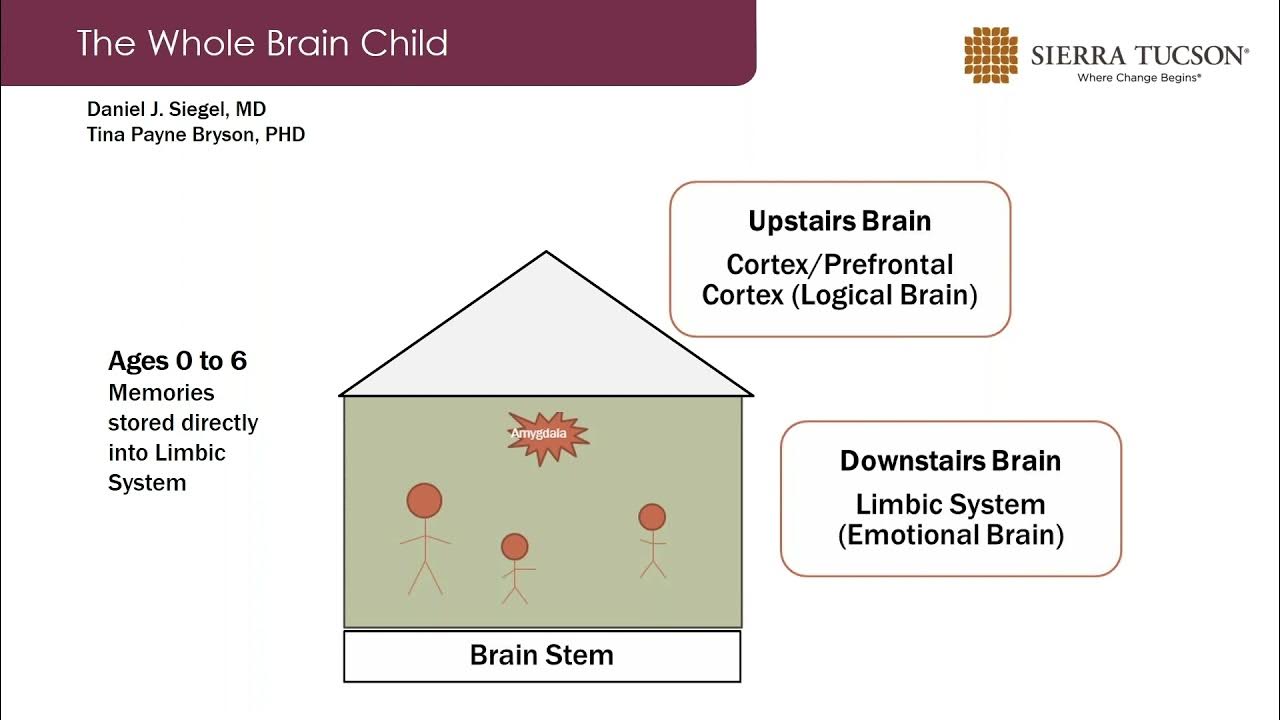 The Whole Brain Child

SIERRA TUCSON®
Where Change Begins®

Daniel J. Siegel, MD
Tina Payne Bryson, PHD

Upstairs Brain
Cortex/Prefrontal Cortex (Logical Brain)

Ages 0 to 6
Memories stored directly into Limbic System

Amygdala

Downstairs Brain
Limbic System (Emotional Brain)

Brain Stem